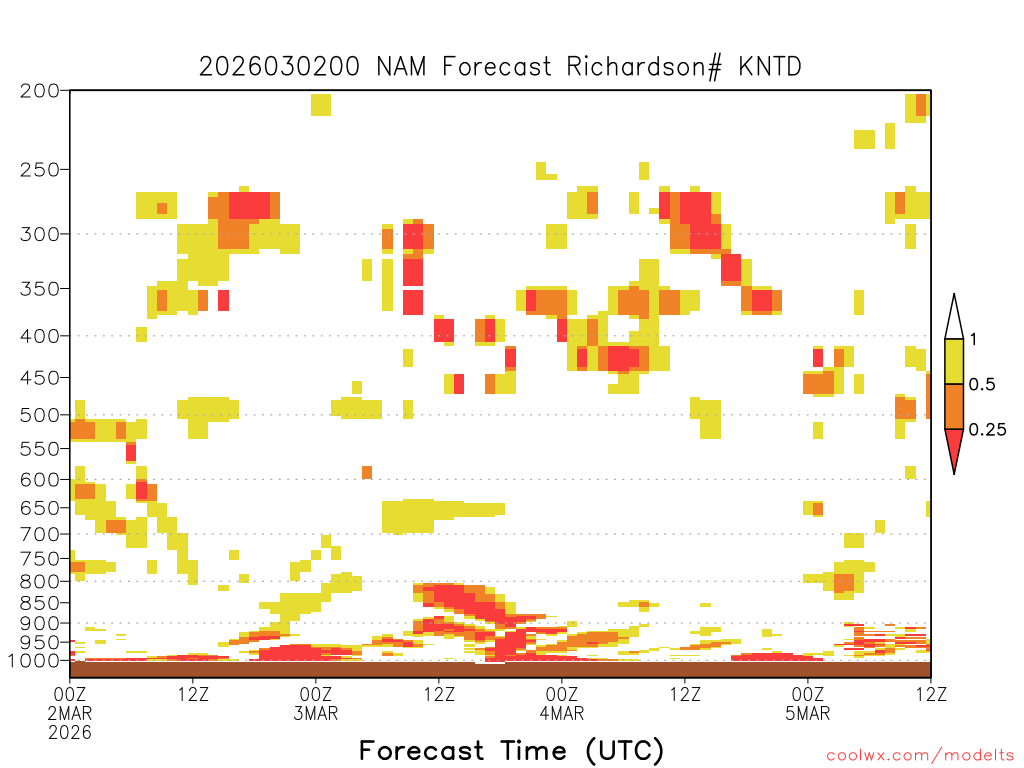 2026030200 NAM Forecast Richardson# KNTD

200
250
300
350
400
450
500
550
600
650
700
750
800
850
900
950
1000

1
0.5
0.25

00Z
2MAR
2026
12Z
00Z
3MAR
12Z
00Z
4MAR
12Z
00Z
5MAR
12Z

Forecast Time (UTC)

coolwx.com/modelts